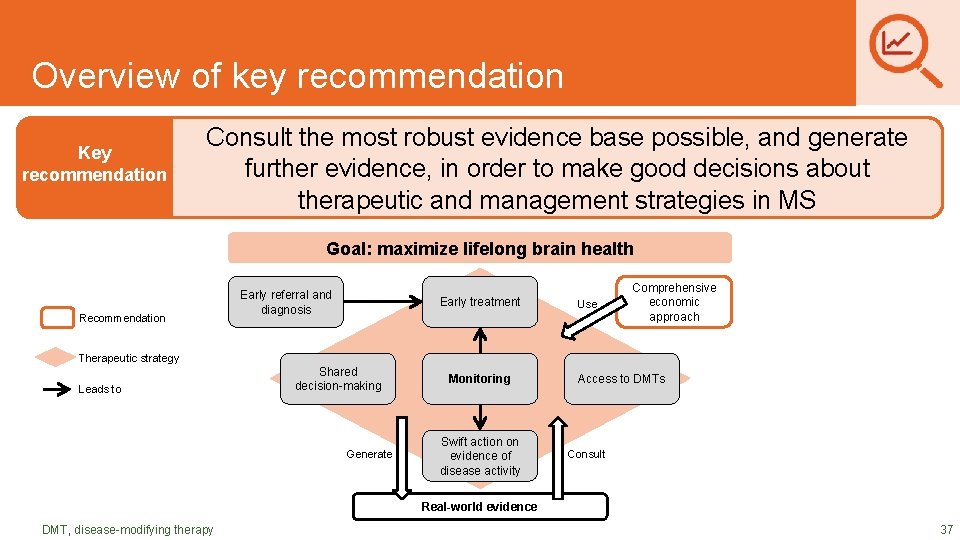 Overview of key recommendation

Key recommendation

Consult the most robust evidence base possible, and generate further evidence, in order to make good decisions about therapeutic and management strategies in MS

Goal: maximize lifelong brain health

Recommendation

Therapeutic strategy

Leads to

Early referral and diagnosis

Early treatment

Use

Comprehensive economic approach

Shared decision-making

Monitoring

Access to DMTs

Generate

Swift action on evidence of disease activity

Consult

Real-world evidence

DMT, disease-modifying therapy

37